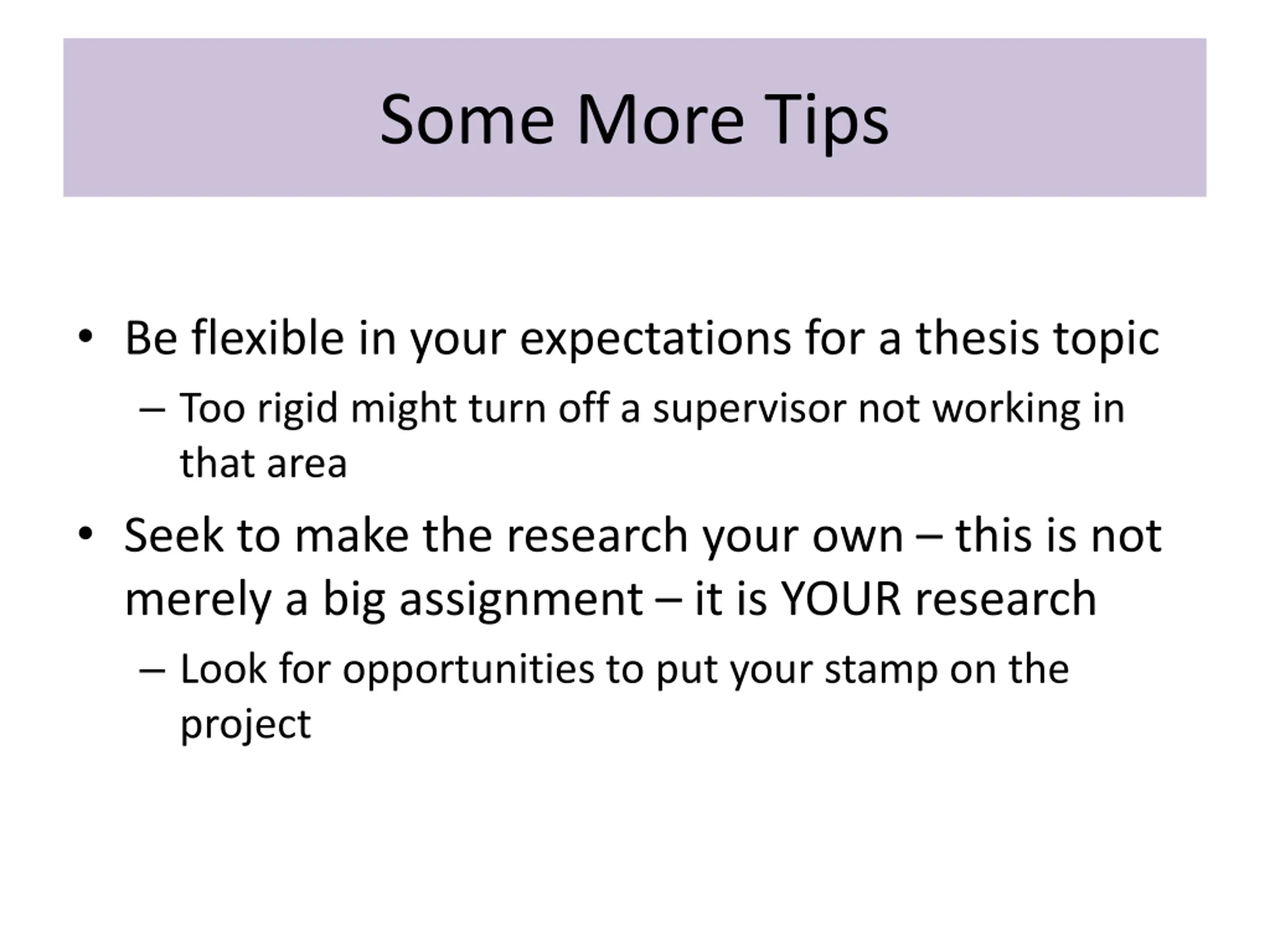 Some More Tips

• Be flexible in your expectations for a thesis topic
– Too rigid might turn off a supervisor not working in that area
• Seek to make the research your own – this is not merely a big assignment – it is YOUR research
– Look for opportunities to put your stamp on the project